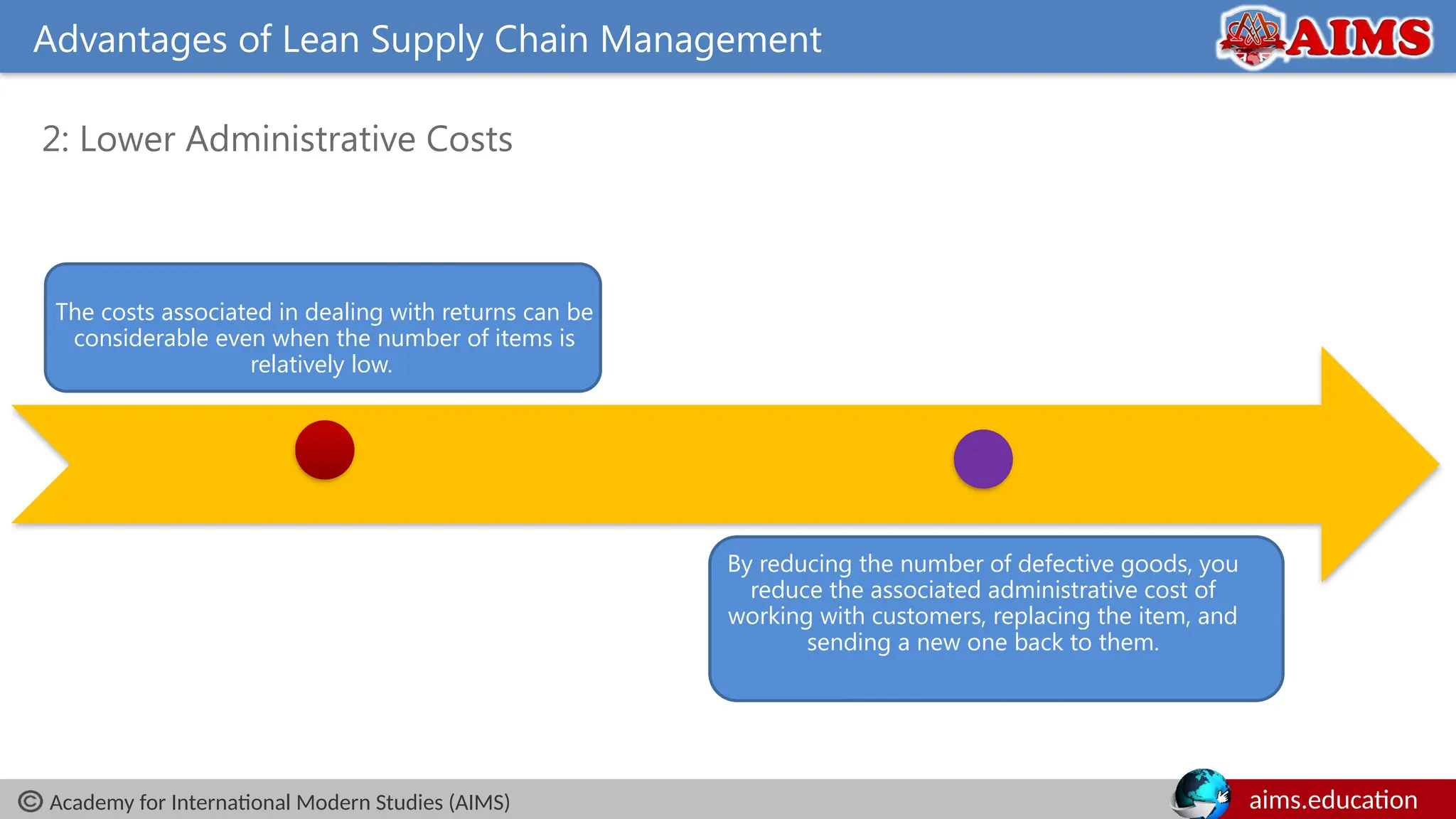 Advantages of Lean Supply Chain Management

AIMS

2: Lower Administrative Costs

The costs associated in dealing with returns can be considerable even when the number of items is relatively low.

By reducing the number of defective goods, you reduce the associated administrative cost of working with customers, replacing the item, and sending a new one back to them.

© Academy for International Modern Studies (AIMS)

aims.education